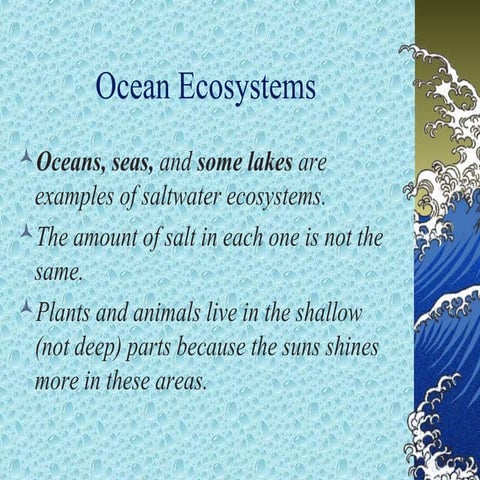 Ocean Ecosystems

Oceans, seas, and some lakes are examples of saltwater ecosystems.

The amount of salt in each one is not the same.

Plants and animals live in the shallow (not deep) parts because the suns shines more in these areas.